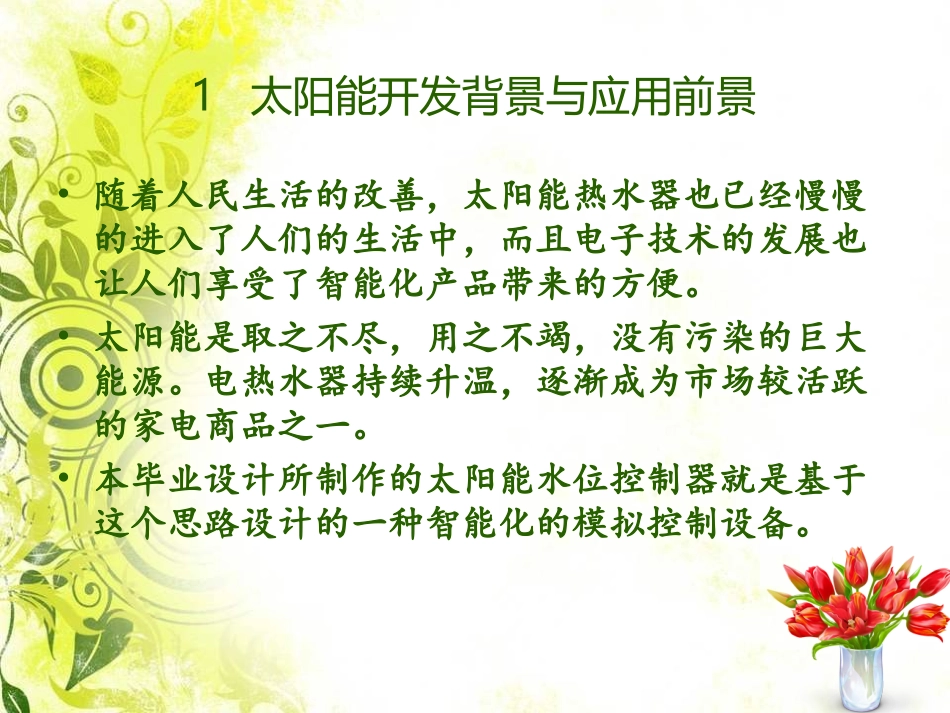 1 太阳能开发背景与应用前景

• 随着人民生活的改善，太阳能热水器也已经慢慢的进入了人们的生活中，而且电子技术的发展也让人们享受了智能化产品带来的方便。

• 太阳能是取之不尽，用之不竭，没有污染的巨大能源。电热水器持续升温，逐渐成为市场较活跃的家电商品之一。

• 本毕业设计所制作的太阳能水位控制器就是基于这个思路设计的一种智能化的模拟控制设备。